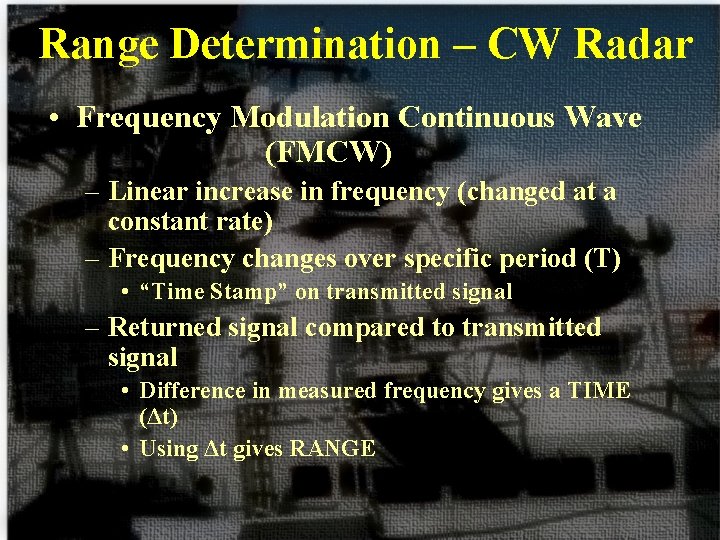 Range Determination – CW Radar

• Frequency Modulation Continuous Wave (FMCW)

– Linear increase in frequency (changed at a constant rate)

– Frequency changes over specific period (T)

• “Time Stamp” on transmitted signal

– Returned signal compared to transmitted signal

• Difference in measured frequency gives a TIME ($\Delta$t)

• Using $\Delta$t gives RANGE